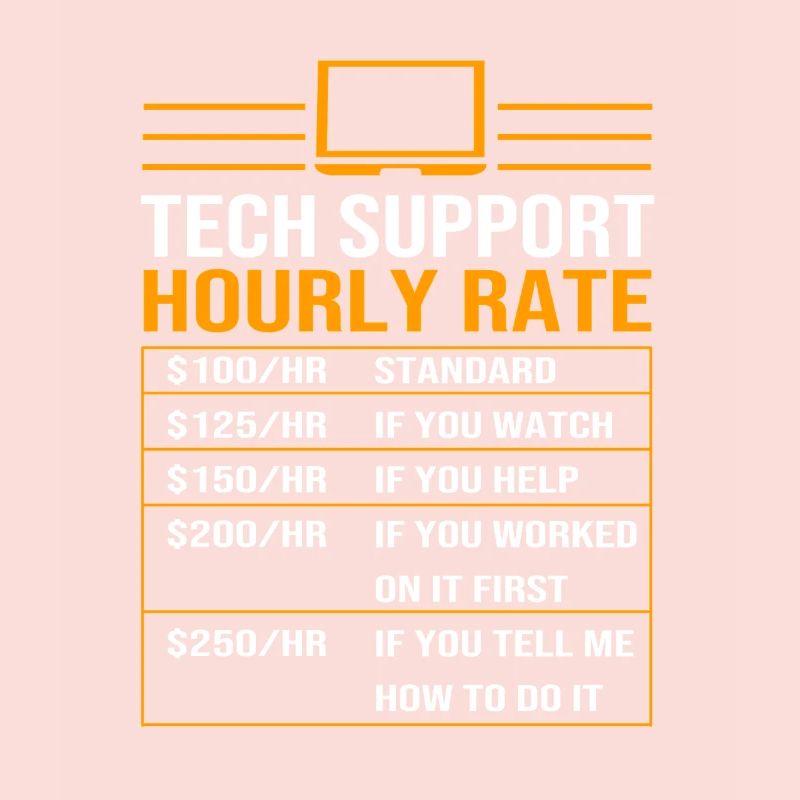 TECH SUPPORT
HOURLY RATE

| | |
|---|---|
| \$100/HR | STANDARD |
| \$125/HR | IF YOU WATCH |
| \$150/HR | IF YOU HELP |
| \$200/HR | IF YOU WORKED ON IT FIRST |
| \$250/HR | IF YOU TELL ME HOW TO DO IT |